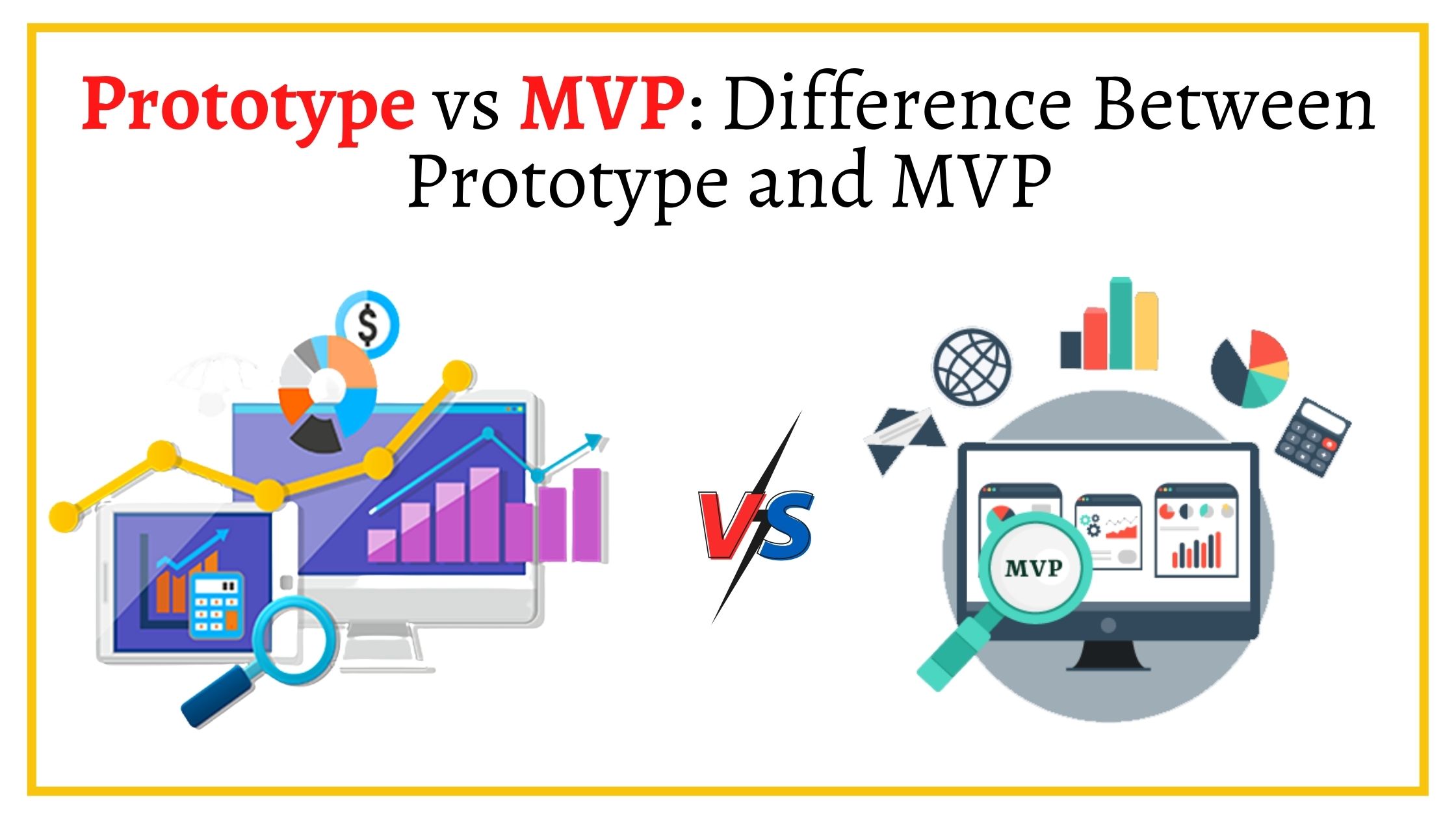 Prototype vs MVP: Difference Between Prototype and MVP

$

VS

MVP